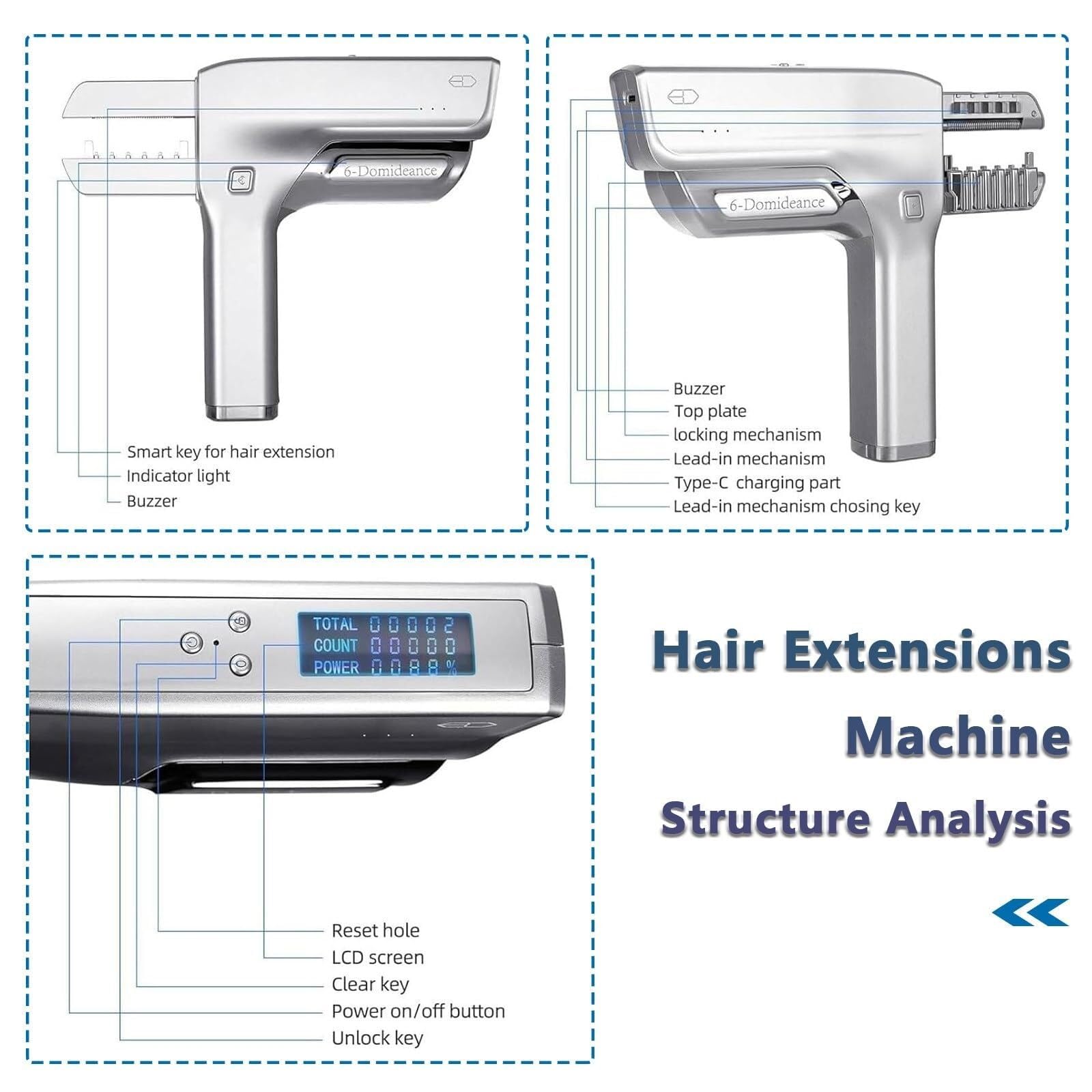 6-Domideance

Smart key for hair extension
Indicator light
Buzzer

6-Domideance

Buzzer
Top plate
locking mechanism
Lead-in mechanism
Type-C charging part
Lead-in mechanism chosing key

TOTAL 00002
COUNT 00000
POWER 0088%

Reset hole
LCD screen
Clear key
Power on/off button
Unlock key

Hair Extensions Machine
Structure Analysis